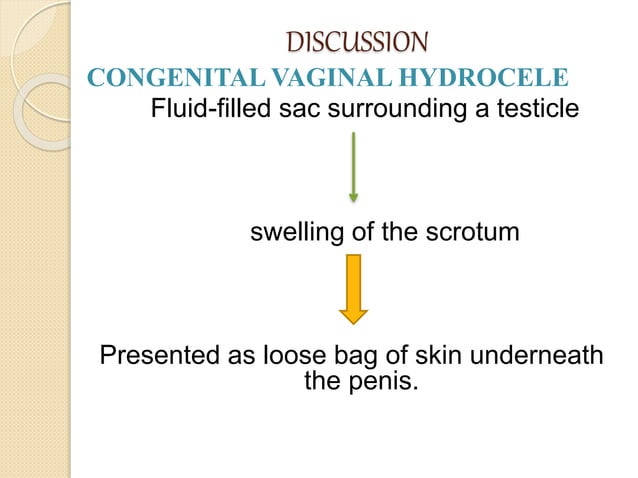 DISCUSSION

CONGENITAL VAGINAL HYDROCELE

Fluid-filled sac surrounding a testicle

swelling of the scrotum

Presented as loose bag of skin underneath the penis.